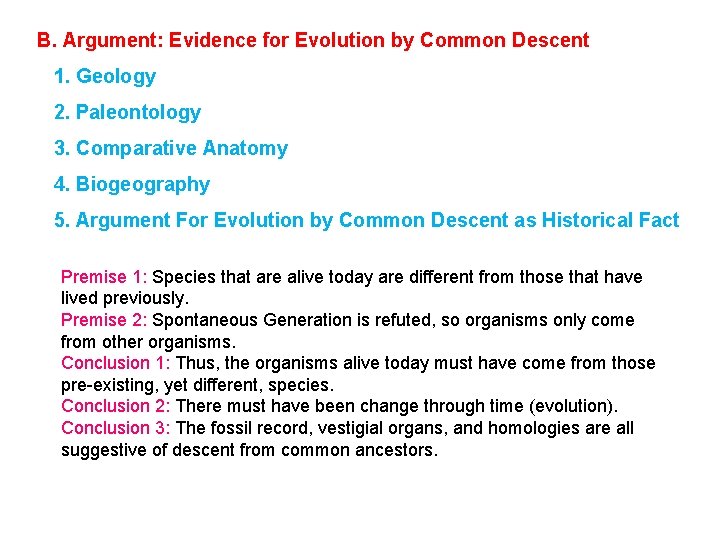 B. Argument: Evidence for Evolution by Common Descent

1. Geology

2. Paleontology

3. Comparative Anatomy

4. Biogeography

5. Argument For Evolution by Common Descent as Historical Fact

Premise 1: Species that are alive today are different from those that have lived previously.
Premise 2: Spontaneous Generation is refuted, so organisms only come from other organisms.
Conclusion 1: Thus, the organisms alive today must have come from those pre-existing, yet different, species.
Conclusion 2: There must have been change through time (evolution).
Conclusion 3: The fossil record, vestigial organs, and homologies are all suggestive of descent from common ancestors.